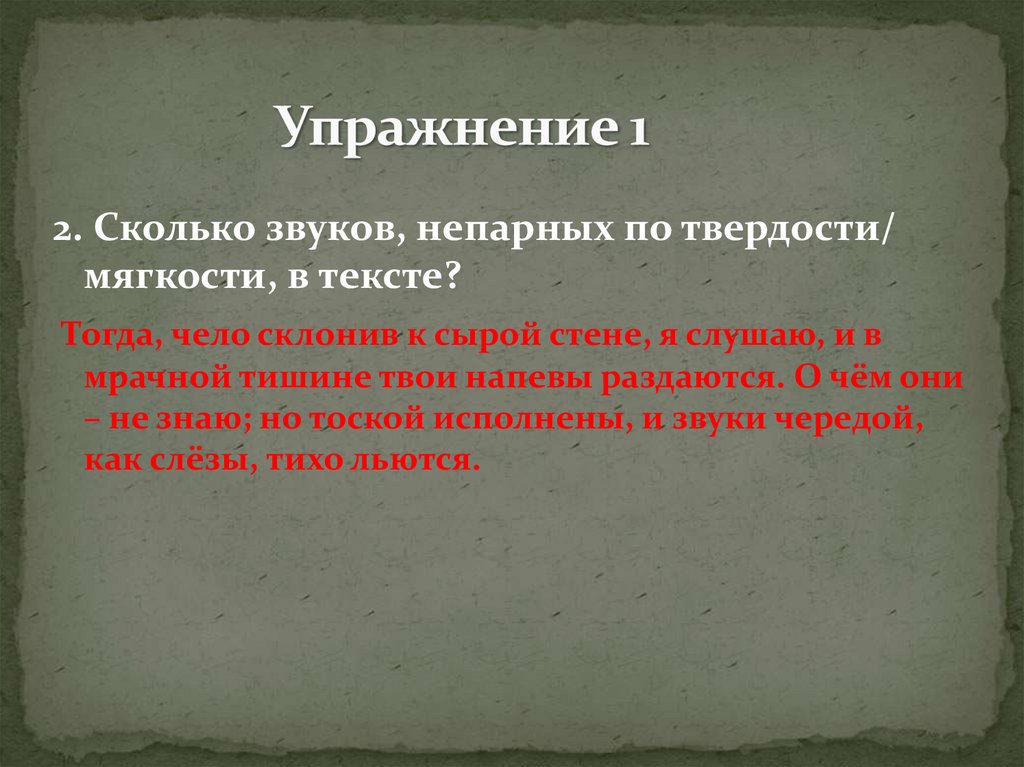 Упражнение 1

2. Сколько звуков, непарных по твердости/ мягкости, в тексте?

Тогда, чело склонив к сырой стене, я слушаю, и в мрачной тишине твои напевы раздаются. О чём они – не знаю; но тоской исполнены, и звуки чередой, как слёзы, тихо льются.